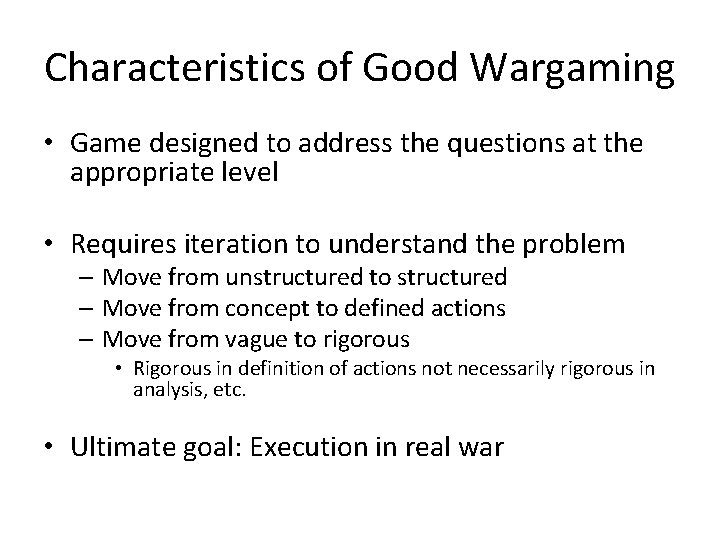 Characteristics of Good Wargaming

• Game designed to address the questions at the appropriate level

• Requires iteration to understand the problem
– Move from unstructured to structured
– Move from concept to defined actions
– Move from vague to rigorous
• Rigorous in definition of actions not necessarily rigorous in analysis, etc.

• Ultimate goal: Execution in real war